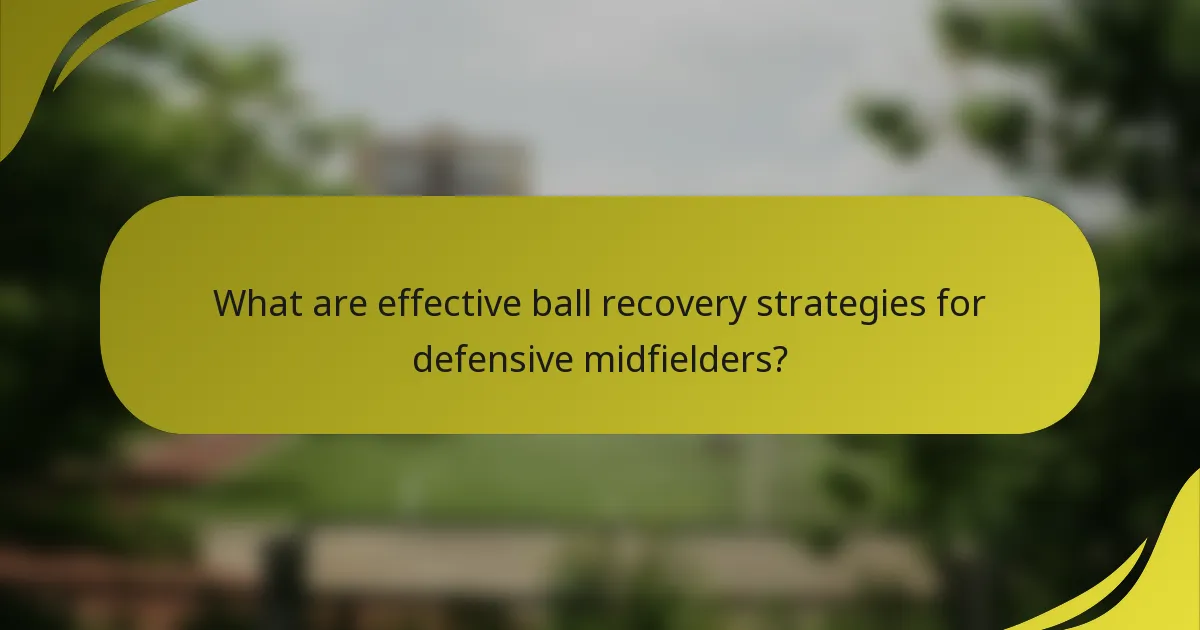 What are effective ball recovery strategies for defensive midfielders?